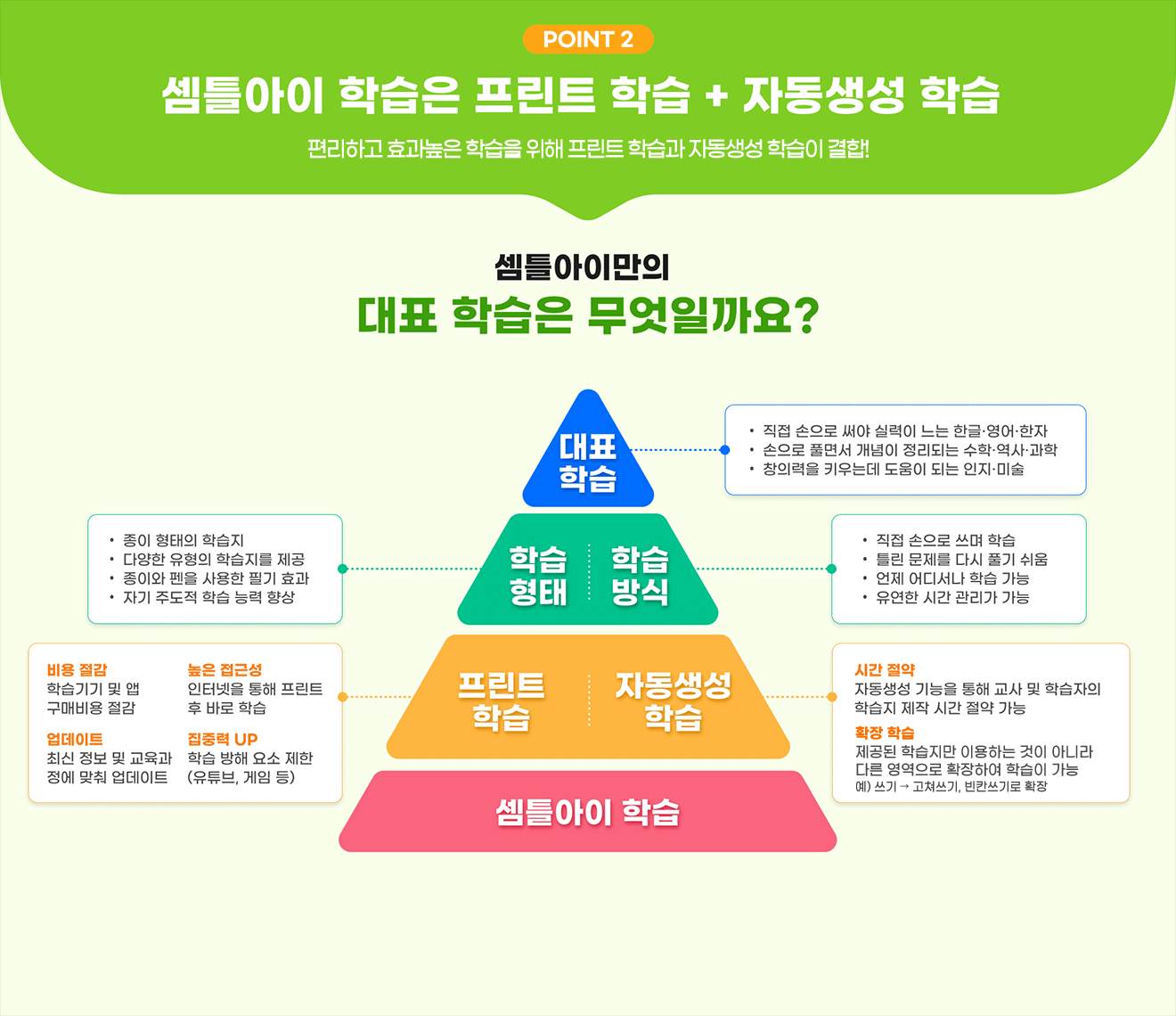 POINT 2

셈틀아이 학습은 프린트 학습 + 자동생성 학습

편리하고 효과높은 학습을 위해 프린트 학습과 자동생성 학습이 결합!

셈틀아이만의

대표 학습은 무엇일까요?

대표 학습

• 직접 손으로 써야 실력이 느는 한글·영어·한자
• 손으로 풀면서 개념이 정리되는 수학·역사·과학
• 창의력을 키우는데 도움이 되는 인지·미술

• 종이 형태의 학습지
• 다양한 유형의 학습지를 제공
• 종이와 펜을 사용한 필기 효과
• 자기 주도적 학습 능력 향상

학습 형태

학습 방식

• 직접 손으로 쓰며 학습
• 틀린 문제를 다시 풀기 쉬움
• 언제 어디서나 학습 가능
• 유연한 시간 관리가 가능

비용 절감
학습기기 및 앱 구매비용 절감

높은 접근성
인터넷을 통해 프린트 후 바로 학습

업데이트
최신 정보 및 교육과정에 맞춰 업데이트

집중력 UP
학습 방해 요소 제한 (유튜브, 게임 등)

프린트 학습

자동생성 학습

시간 절약
자동생성 기능을 통해 교사 및 학습자의 학습지 제작 시간 절약 가능

확장 학습
제공된 학습지만 이용하는 것이 아니라 다른 영역으로 확장하여 학습이 가능
예) 쓰기 → 고쳐쓰기, 빈칸쓰기로 확장

셈틀아이 학습